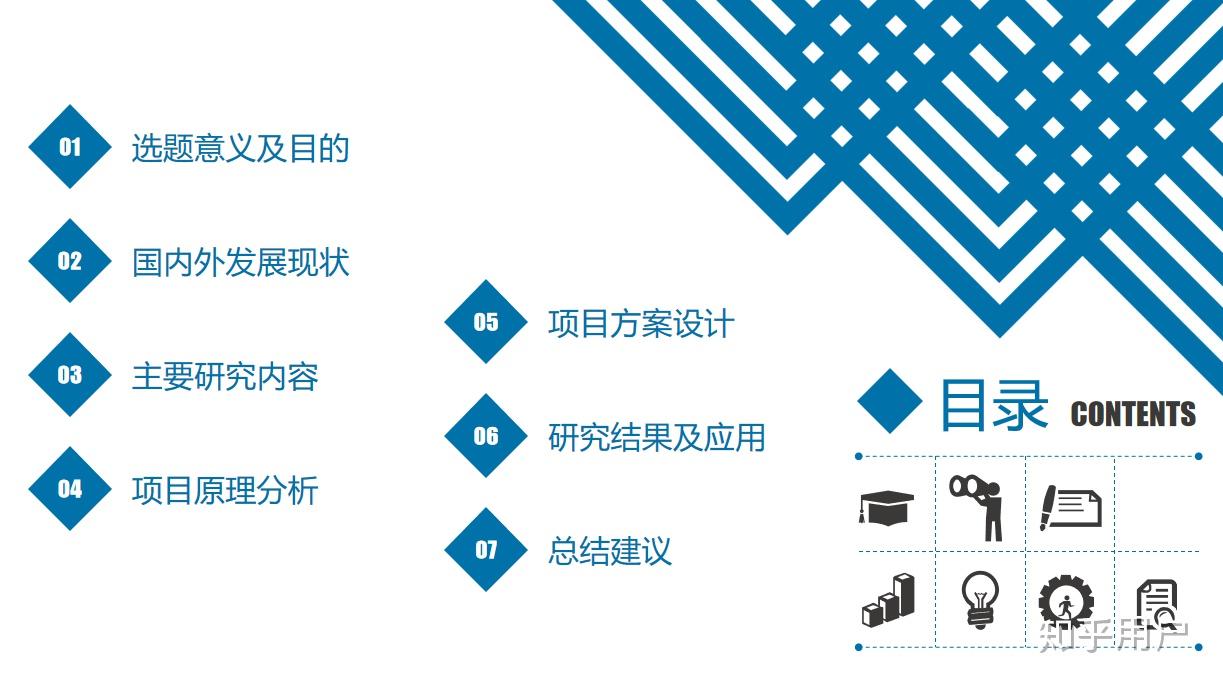 01 选题意义及目的

02 国内外发展现状

03 主要研究内容

04 项目原理分析

05 项目方案设计

06 研究结果及应用

07 总结建议

目录 CONTENTS

知乎用户